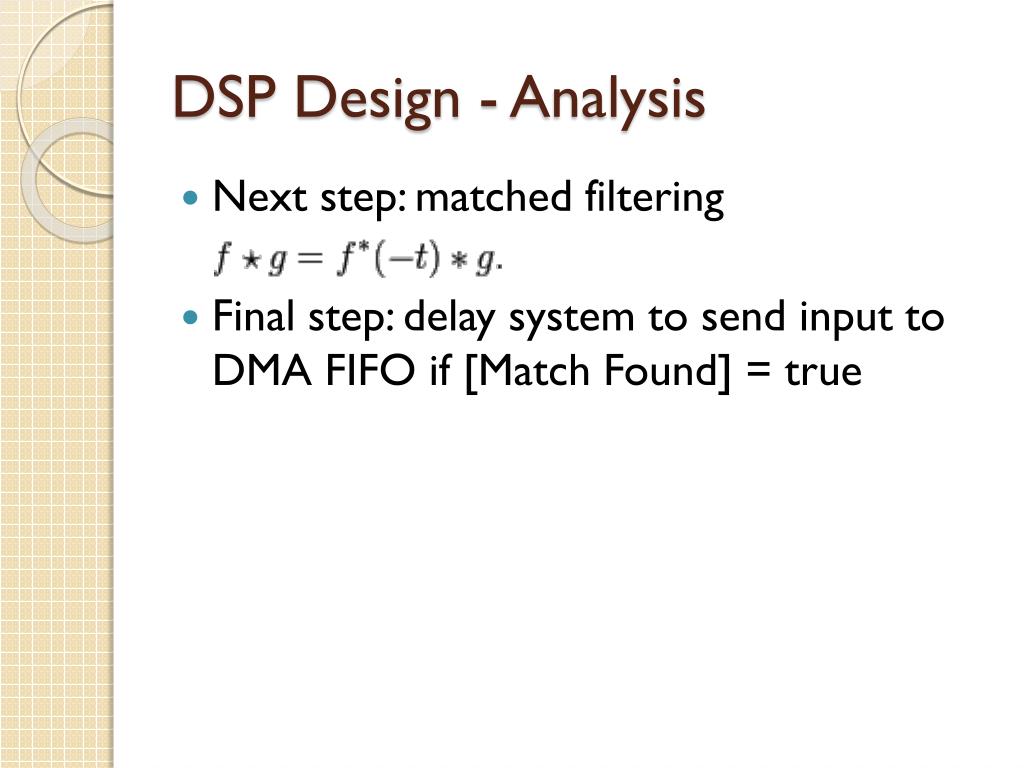 DSP Design - Analysis

Next step: matched filtering

$f \star g = f^*(-t) * g.$

Final step: delay system to send input to DMA FIFO if [Match Found] = true